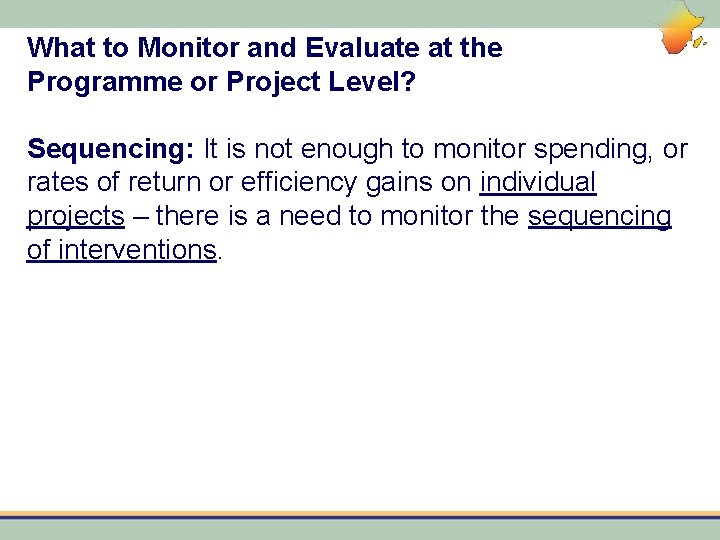 What to Monitor and Evaluate at the Programme or Project Level?

Sequencing: It is not enough to monitor spending, or rates of return or efficiency gains on individual projects – there is a need to monitor the sequencing of interventions.